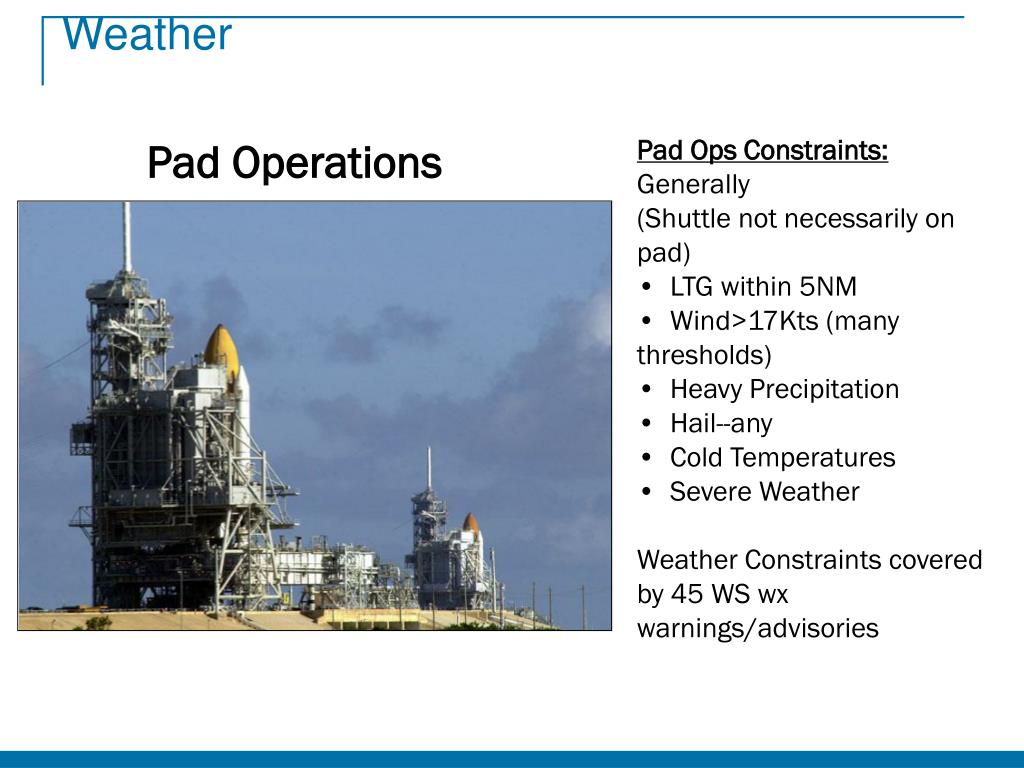 Weather

Pad Operations

Pad Ops Constraints:
Generally
(Shuttle not necessarily on pad)
• LTG within 5NM
• Wind>17Kts (many thresholds)
• Heavy Precipitation
• Hail--any
• Cold Temperatures
• Severe Weather

Weather Constraints covered by 45 WS wx warnings/advisories